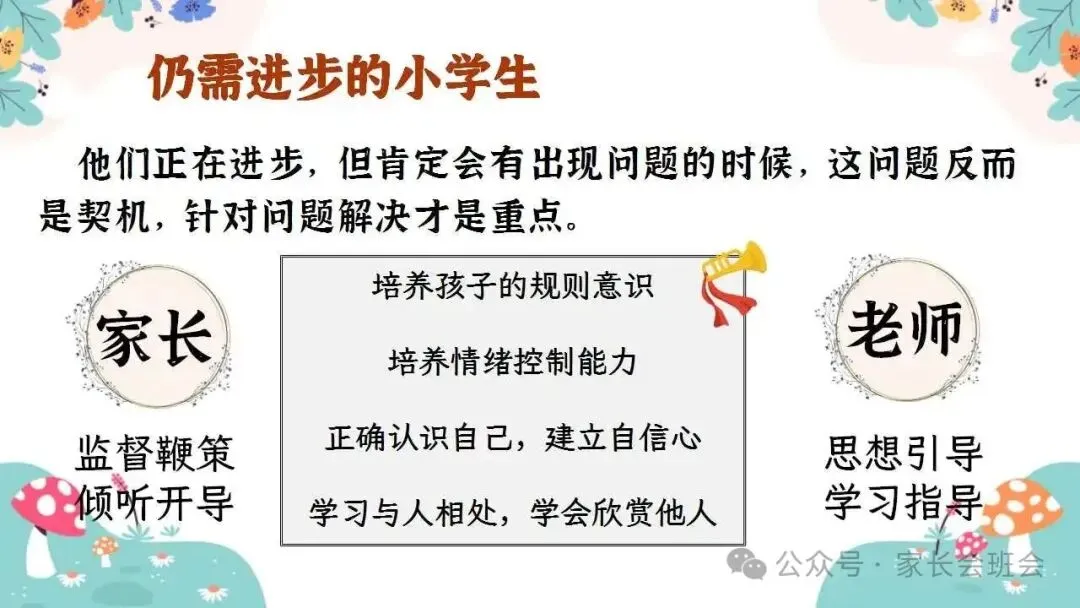 仍需进步的小学生

他们正在进步，但肯定会有出现问题的时候，这问题反而是契机，针对问题解决才是重点。

家长

监督鞭策
倾听开导

培养孩子的规则意识

培养情绪控制能力

正确认识自己，建立自信心

学习与人相处，学会欣赏他人

老师

思想引导
学习指导

公众号 · 家长会班会